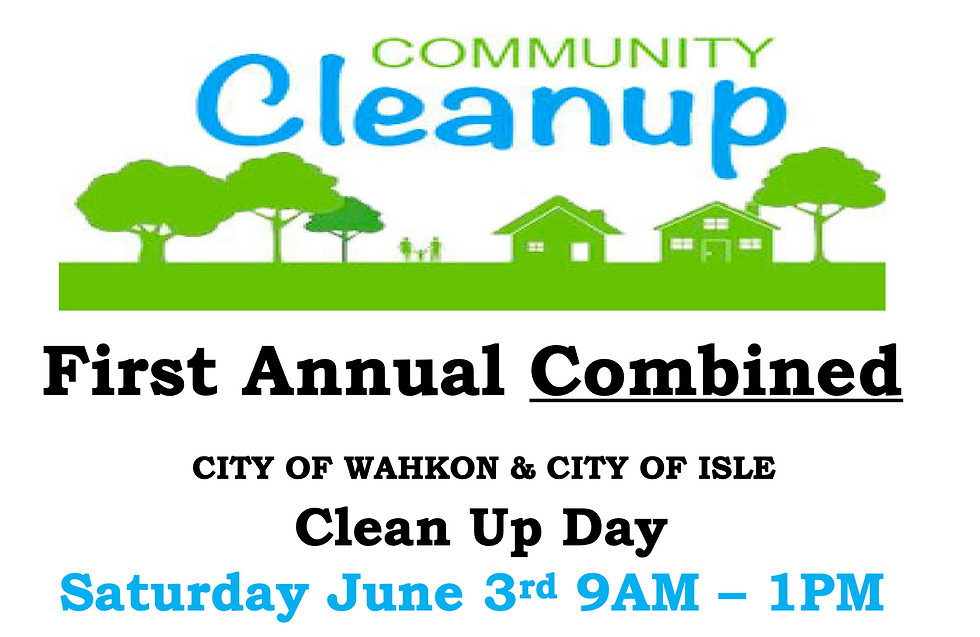 COMMUNITY
Cleanup

First Annual Combined

CITY OF WAHKON & CITY OF ISLE
Clean Up Day
Saturday June 3rd 9AM – 1PM